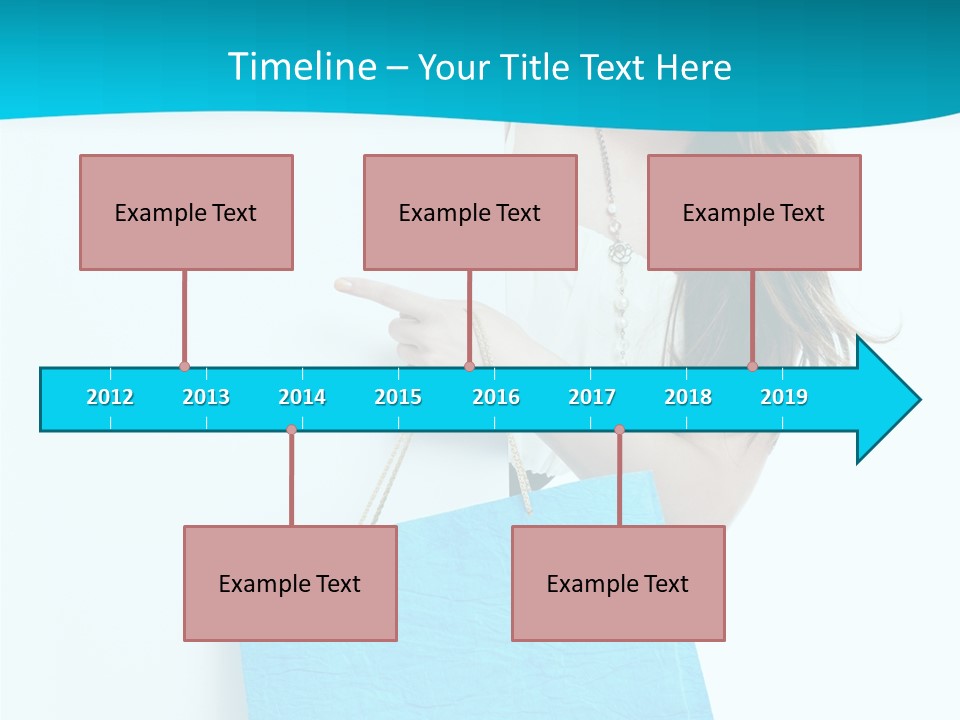 Timeline – Your Title Text Here

Example Text

Example Text

Example Text

2012 2013 2014 2015 2016 2017 2018 2019

Example Text

Example Text